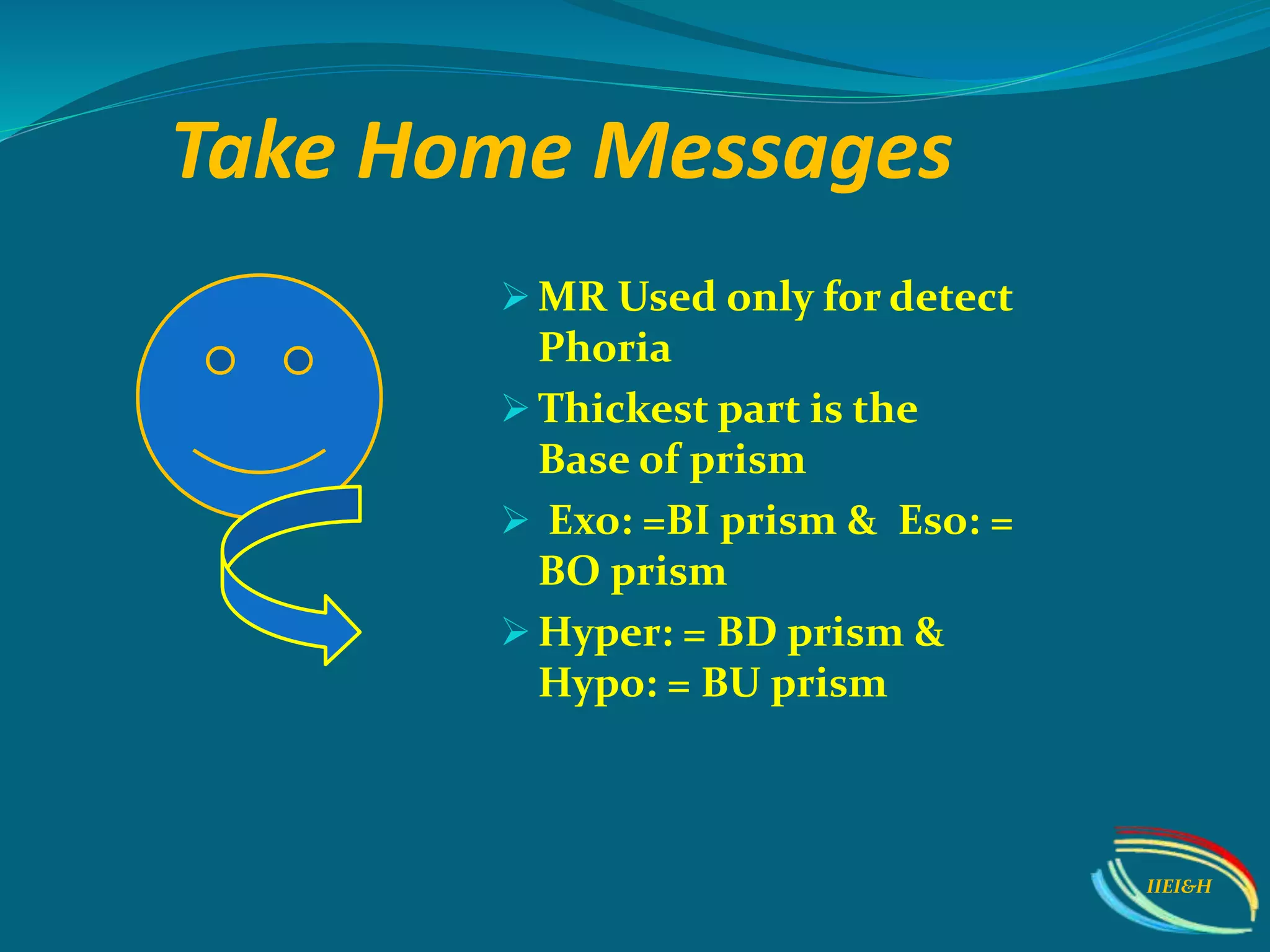 Take Home Messages

➢ MR Used only for detect Phoria

➢ Thickest part is the Base of prism

➢ Exo: =BI prism & Eso: = BO prism

➢ Hyper: = BD prism & Hypo: = BU prism

IIEI&H